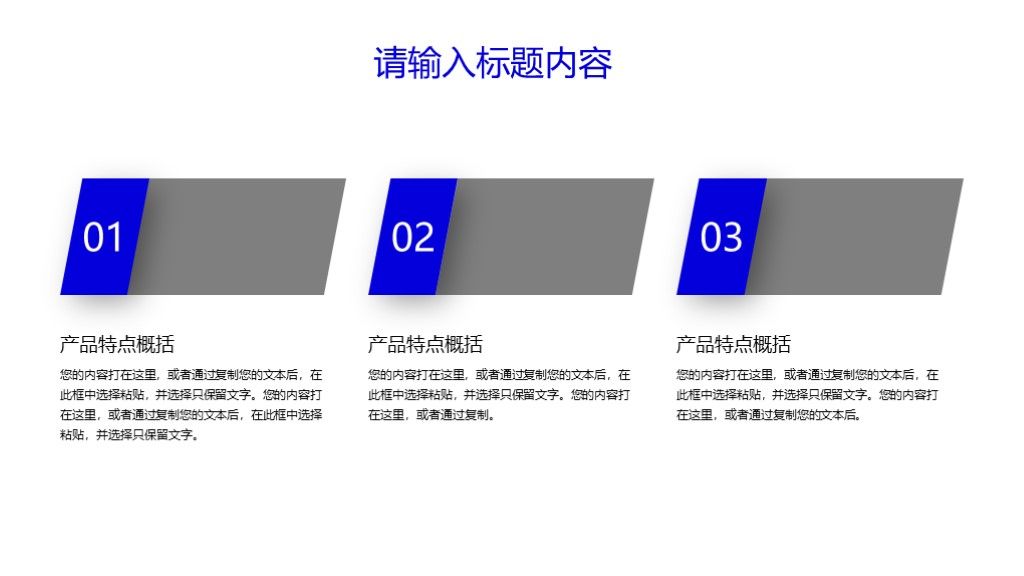 请输入标题内容

01

产品特点概括

您的内容打在这里，或者通过复制您的文本后，在此框中选择粘贴，并选择只保留文字。您的内容打在这里，或者通过复制您的文本后，在此框中选择粘贴，并选择只保留文字。

02

产品特点概括

您的内容打在这里，或者通过复制您的文本后，在此框中选择粘贴，并选择只保留文字。您的内容打在这里，或者通过复制。

03

产品特点概括

您的内容打在这里，或者通过复制您的文本后，在此框中选择粘贴，并选择只保留文字。您的内容打在这里，或者通过复制您的文本后。